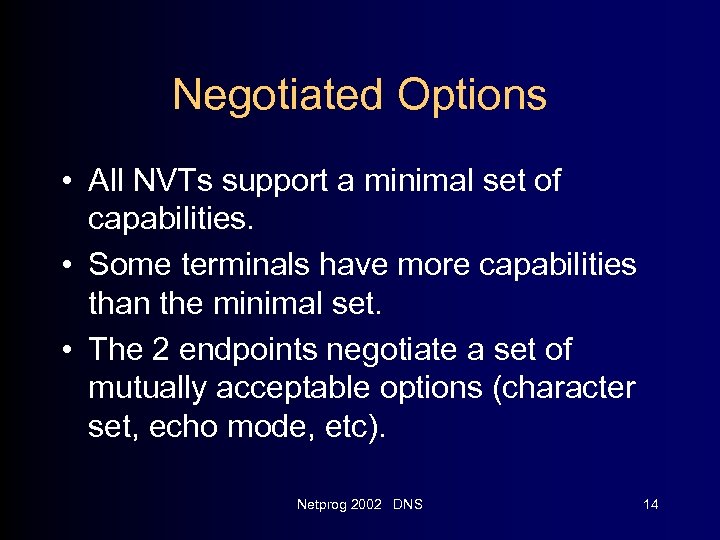 Negotiated Options

• All NVTs support a minimal set of capabilities.
• Some terminals have more capabilities than the minimal set.
• The 2 endpoints negotiate a set of mutually acceptable options (character set, echo mode, etc).

Netprog 2002 DNS

14